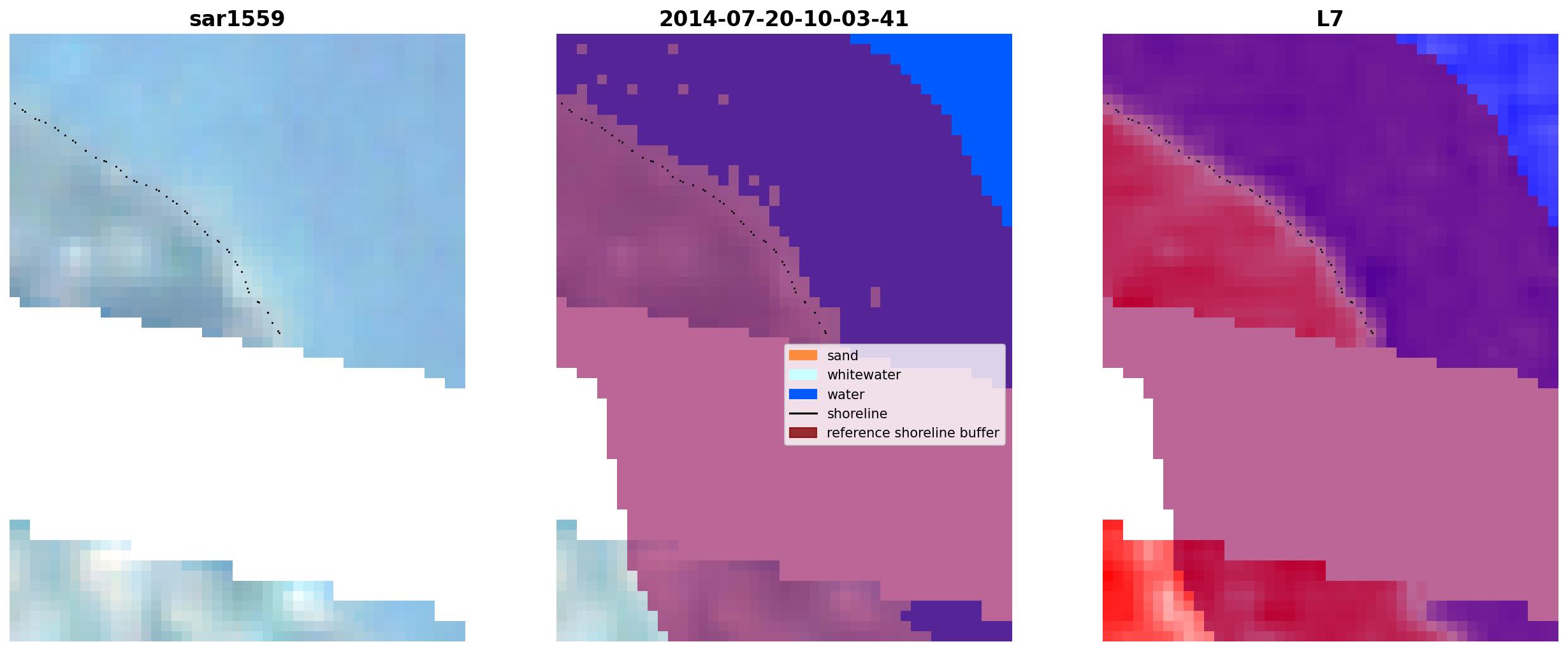 sar1559

2014-07-20-10-03-41

L7

sand
whitewater
water
shoreline
reference shoreline buffer